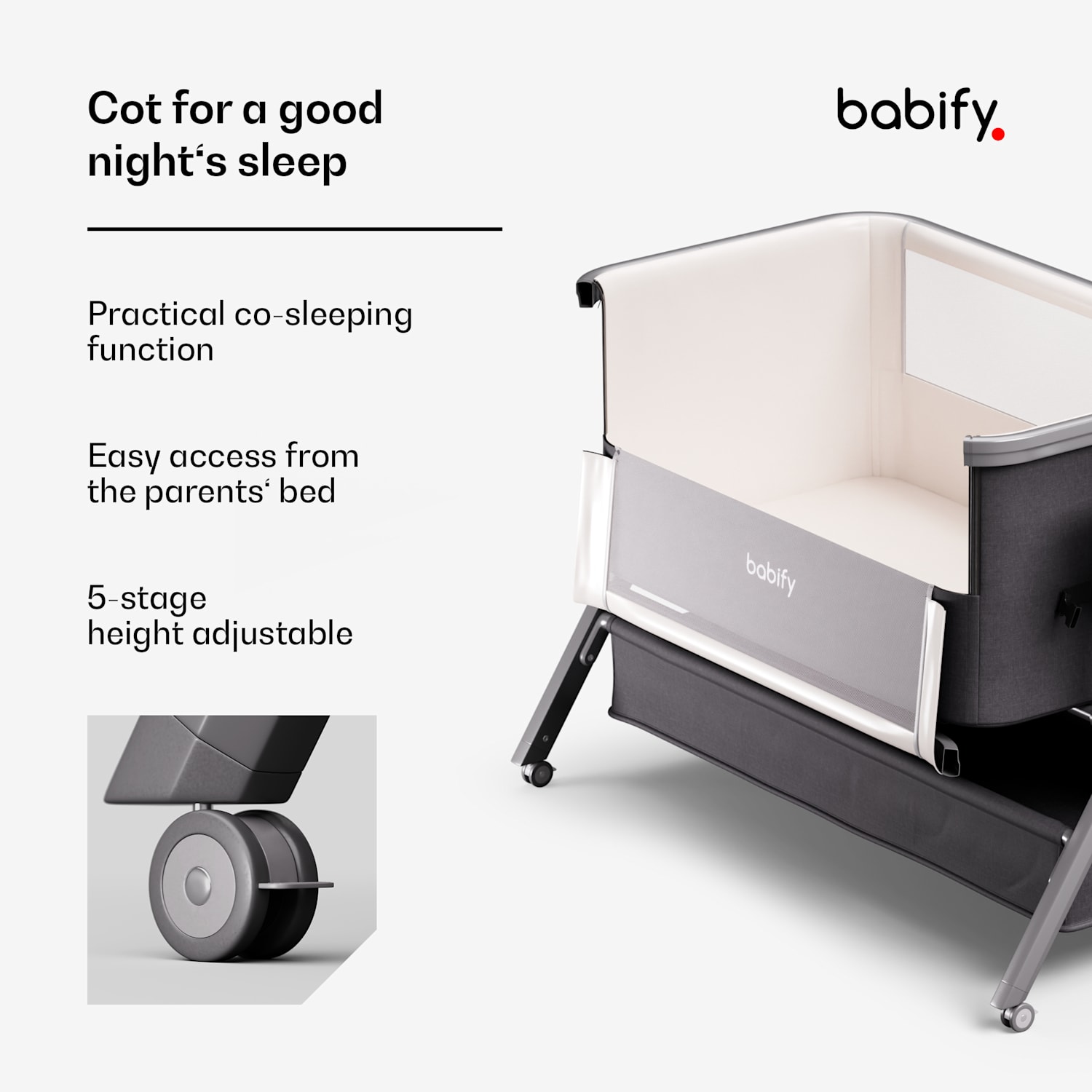 Cot for a good night‘s sleep

babify.

Practical co-sleeping function

Easy access from the parents‘ bed

5-stage height adjustable

babify